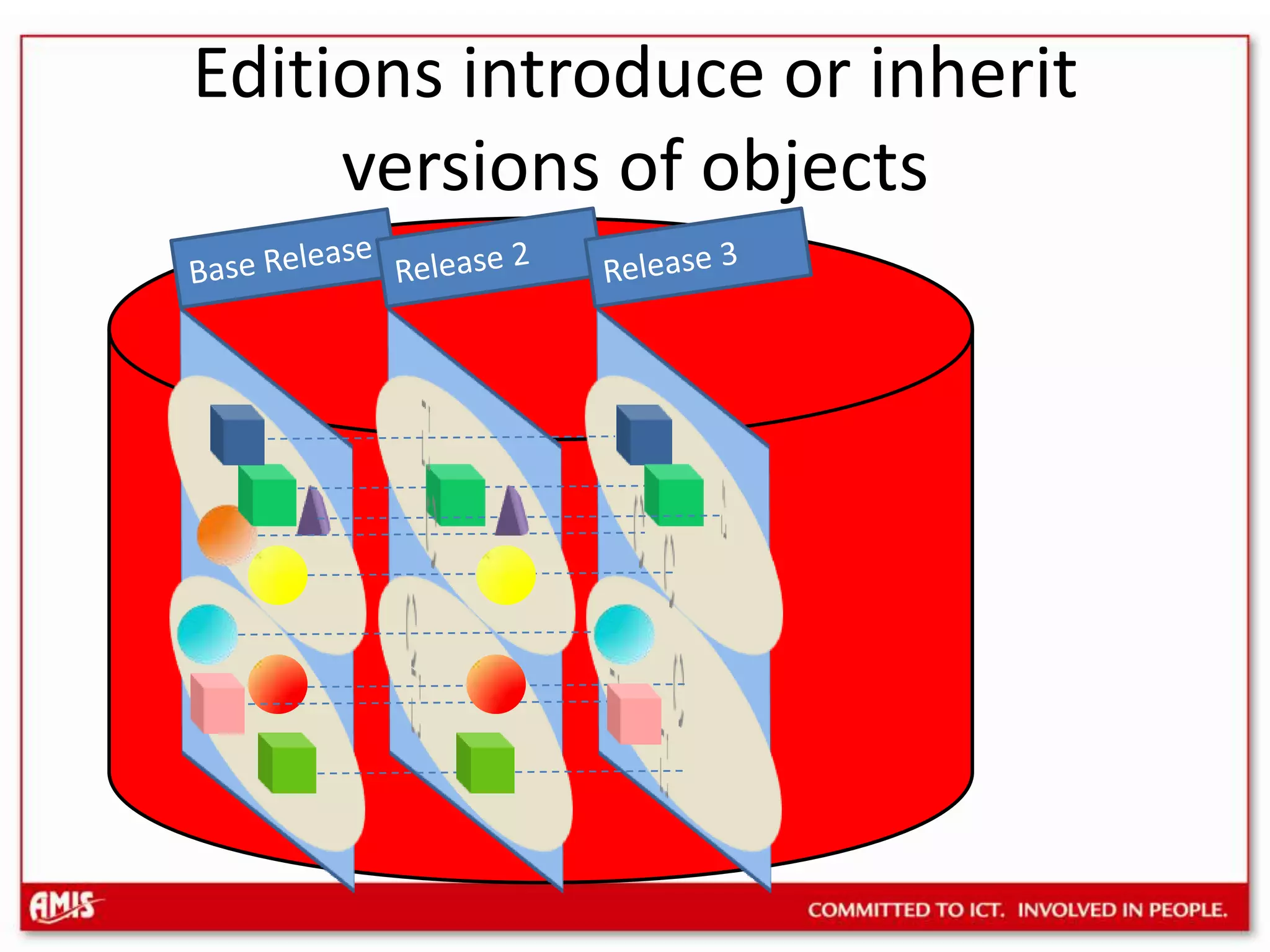 Editions introduce or inherit versions of objects

Base Release

Release 2

Release 3

AMIS

COMMITTED TO ICT. INVOLVED IN PEOPLE.